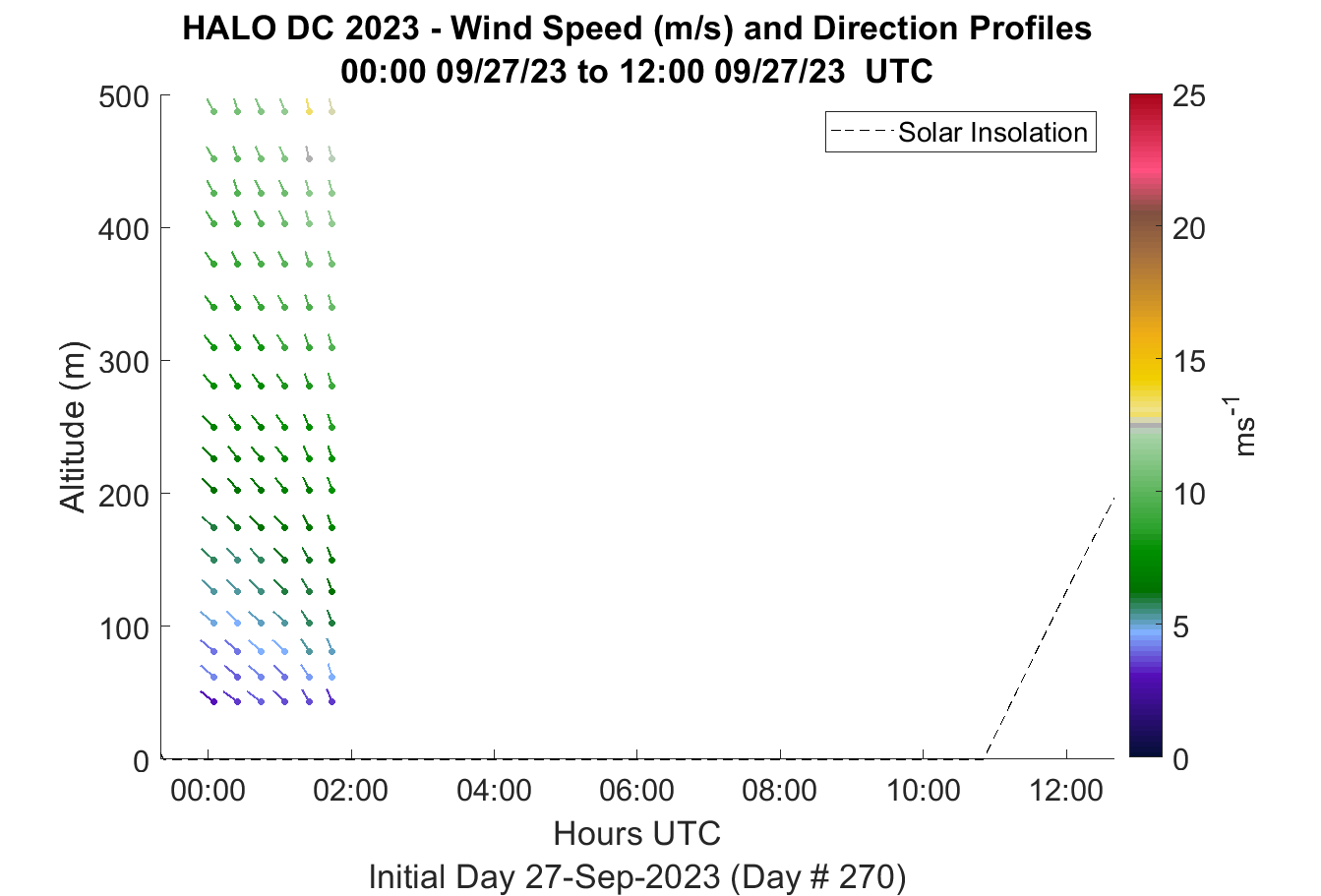 HALO DC 2023 - Wind Speed (m/s) and Direction Profiles
00:00 09/27/23 to 12:00 09/27/23 UTC

Solar Insolation

Altitude (m)
500
400
300
200
100
0

00:00
02:00
04:00
06:00
08:00
10:00
12:00
Hours UTC
Initial Day 27-Sep-2023 (Day # 270)

25
20
15
10
5
0
$ms^{-1}$